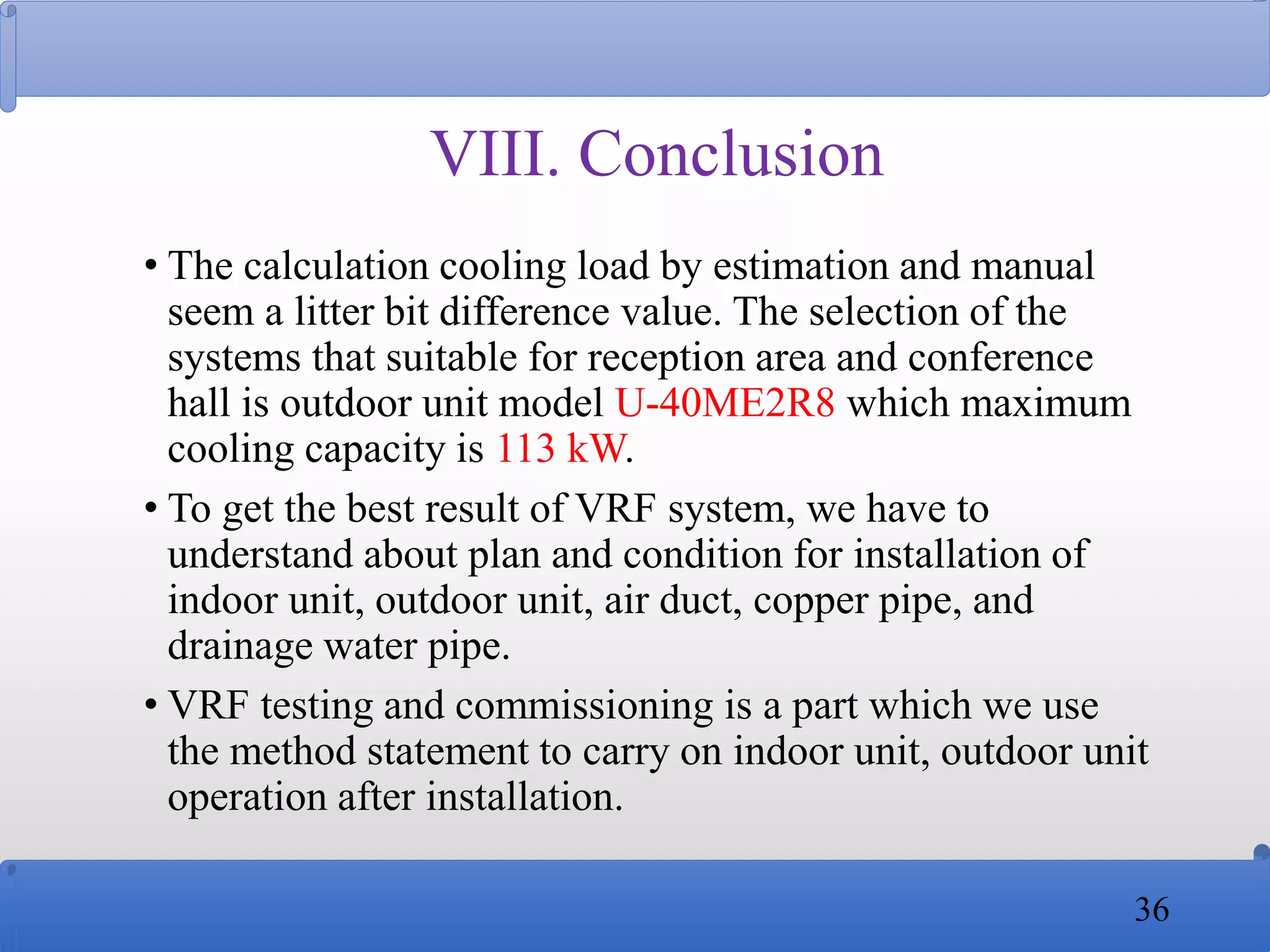 VIII. Conclusion

• The calculation cooling load by estimation and manual seem a litter bit difference value. The selection of the systems that suitable for reception area and conference hall is outdoor unit model U-40ME2R8 which maximum cooling capacity is 113 kW.

• To get the best result of VRF system, we have to understand about plan and condition for installation of indoor unit, outdoor unit, air duct, copper pipe, and drainage water pipe.

• VRF testing and commissioning is a part which we use the method statement to carry on indoor unit, outdoor unit operation after installation.

36